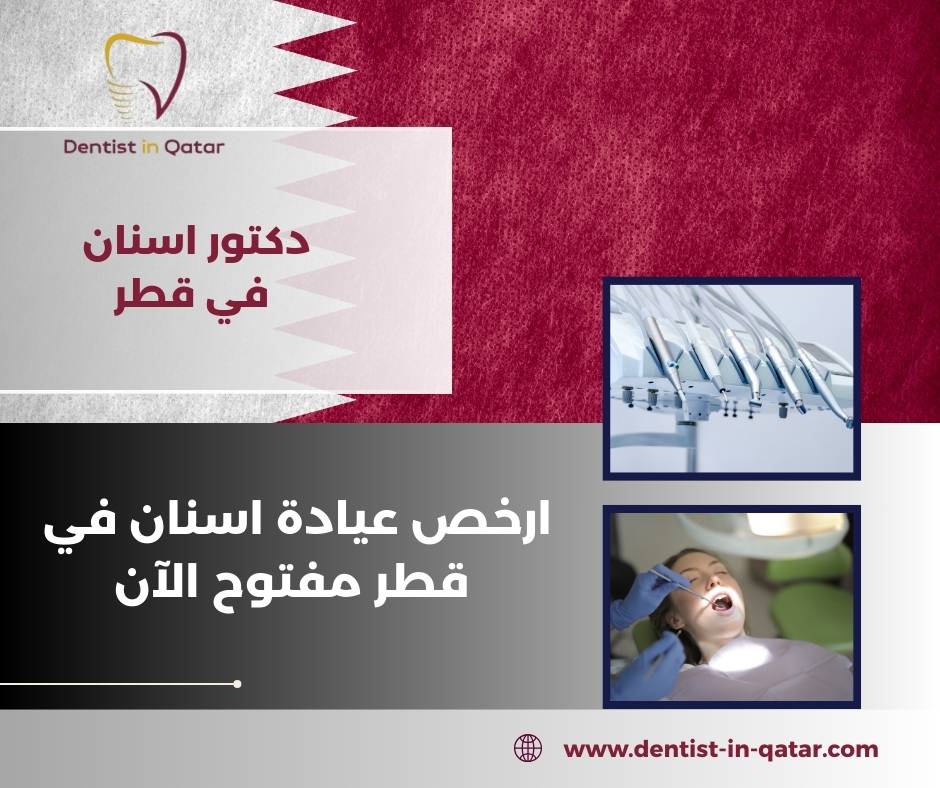 Dentist in Qatar

دكتور اسنان
في قطر

ارخص عيادة اسنان في
قطر مفتوح الآن

www.dentist-in-qatar.com